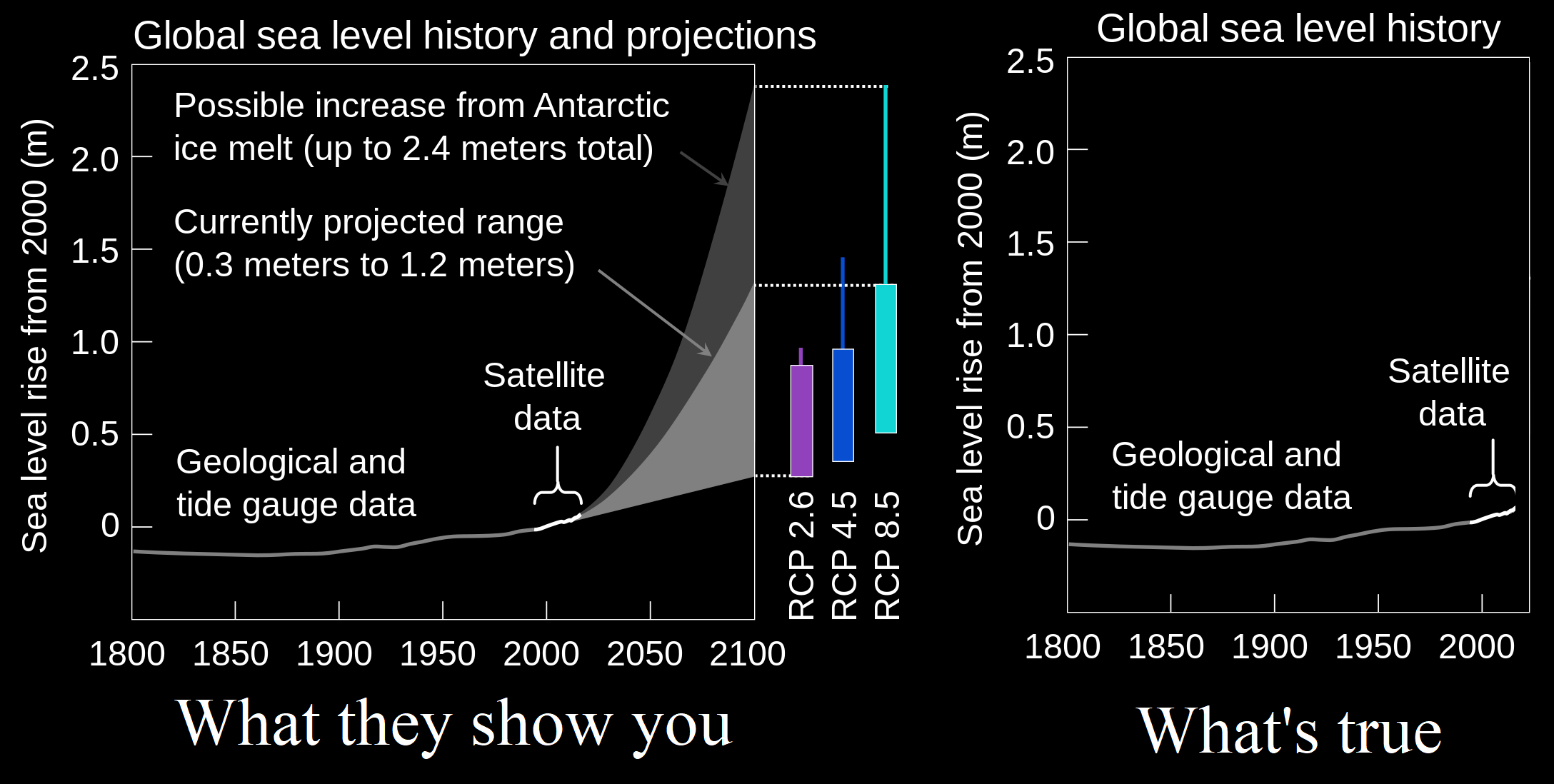 Global sea level history and projections

Sea level rise from 2000 (m)

2.5
2.0
1.5
1.0
0.5
0

Possible increase from Antarctic ice melt (up to 2.4 meters total)

Currently projected range (0.3 meters to 1.2 meters)

Satellite data

Geological and tide gauge data

RCP 2.6
RCP 4.5
RCP 8.5

1800 1850 1900 1950 2000 2050 2100

What they show you

Global sea level history

Sea level rise from 2000 (m)

2.5
2.0
1.5
1.0
0.5
0

Satellite data

Geological and tide gauge data

1800 1850 1900 1950 2000

What's true